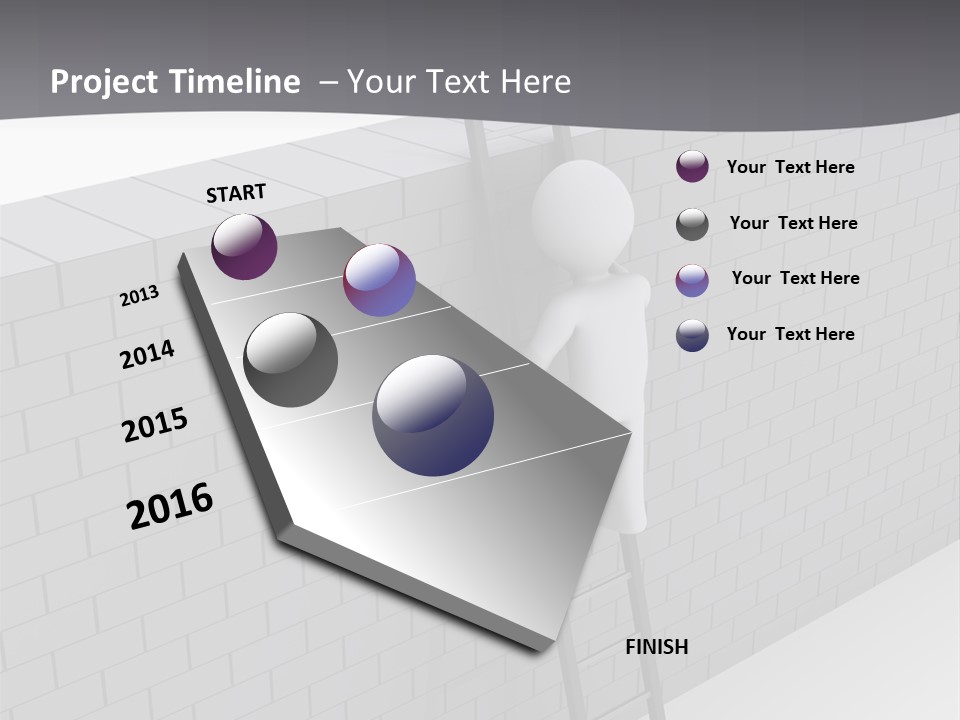 Project Timeline – Your Text Here

START

2013

2014

2015

2016

FINISH

Your Text Here

Your Text Here

Your Text Here

Your Text Here